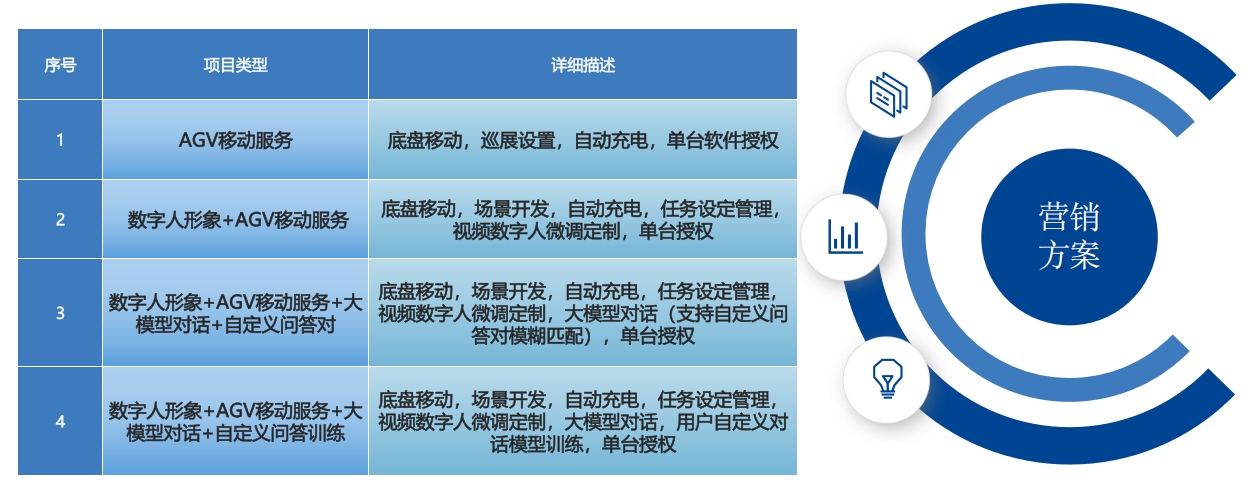 | 序号 | 项目类型 | 详细描述 |
|---|---|---|
| 1 | AGV移动服务 | 底盘移动，巡展设置，自动充电，单台软件授权 |
| 2 | 数字人形象+AGV移动服务 | 底盘移动，场景开发，自动充电，任务设定管理，视频数字人微调定制，单台授权 |
| 3 | 数字人形象+AGV移动服务+大模型对话+自定义问答对 | 底盘移动，场景开发，自动充电，任务设定管理，视频数字人微调定制，大模型对话（支持自定义问答对模糊匹配），单台授权 |
| 4 | 数字人形象+AGV移动服务+大模型对话+自定义问答训练 | 底盘移动，场景开发，自动充电，任务设定管理，视频数字人微调定制，大模型对话，用户自定义对话模型训练，单台授权 |

营销方案